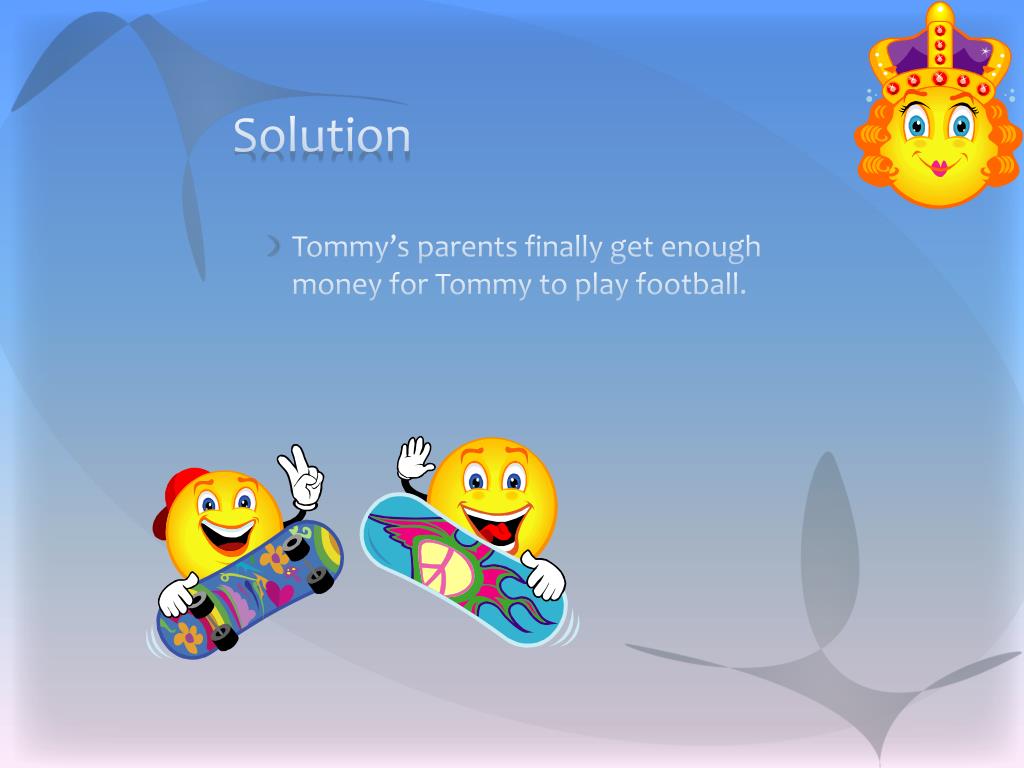 Solution

Tommy’s parents finally get enough money for Tommy to play football.